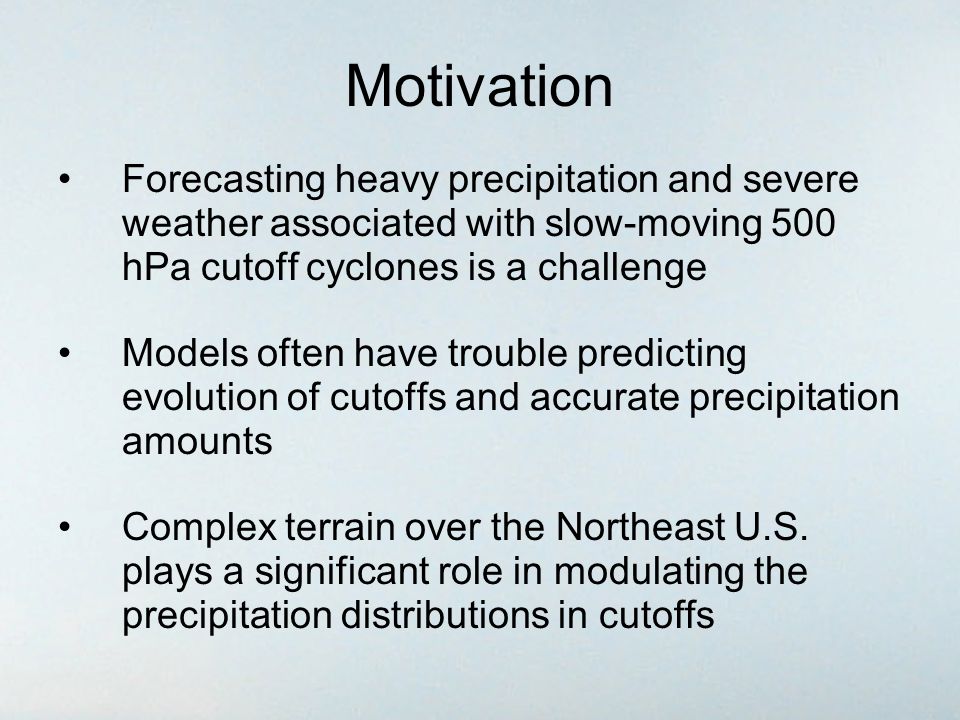 Motivation

• Forecasting heavy precipitation and severe weather associated with slow-moving 500 hPa cutoff cyclones is a challenge

• Models often have trouble predicting evolution of cutoffs and accurate precipitation amounts

• Complex terrain over the Northeast U.S. plays a significant role in modulating the precipitation distributions in cutoffs